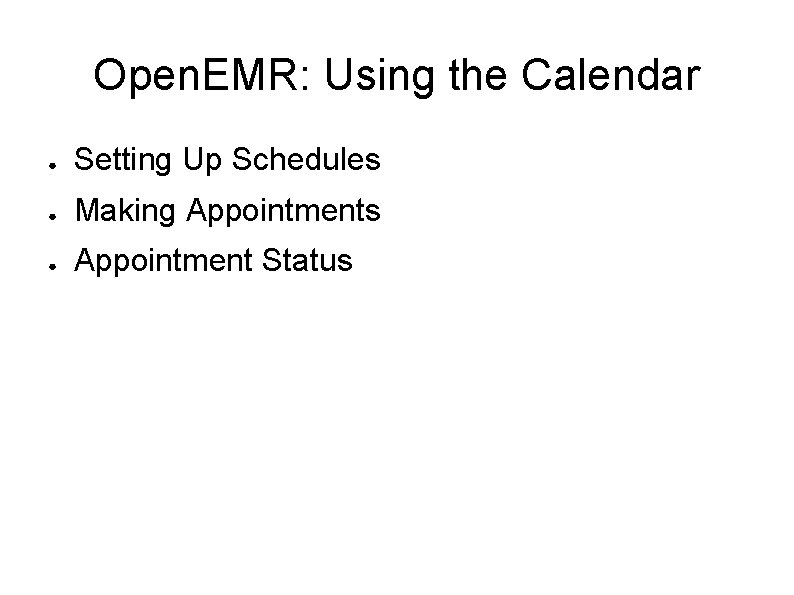 OpenEMR: Using the Calendar

- Setting Up Schedules
- Making Appointments
- Appointment Status